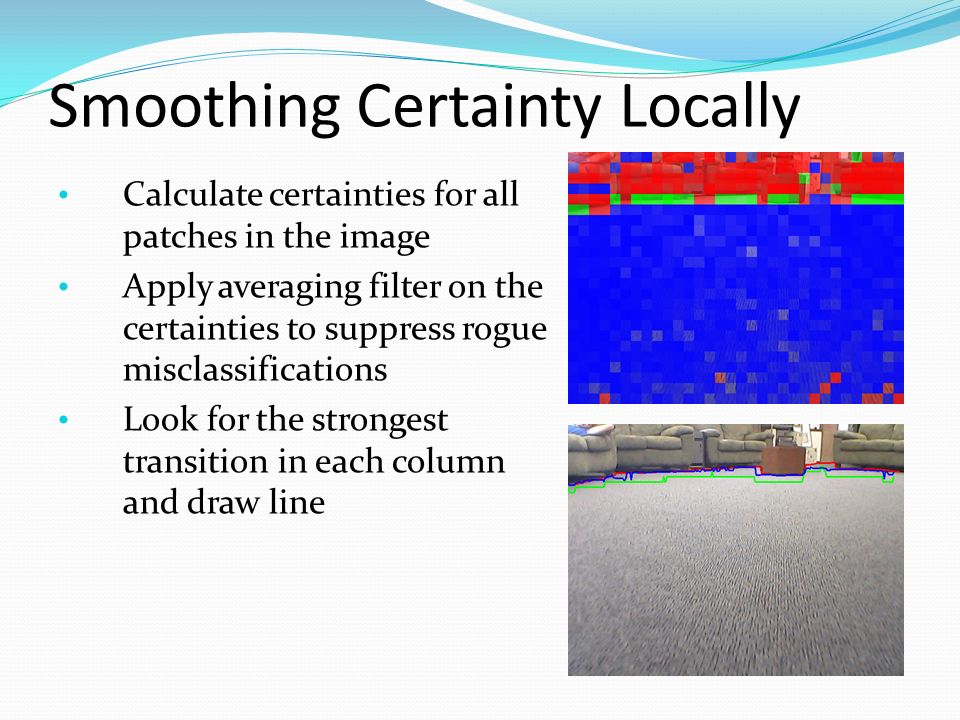 Smoothing Certainty Locally

• Calculate certainties for all patches in the image

• Apply averaging filter on the certainties to suppress rogue misclassifications

• Look for the strongest transition in each column and draw line